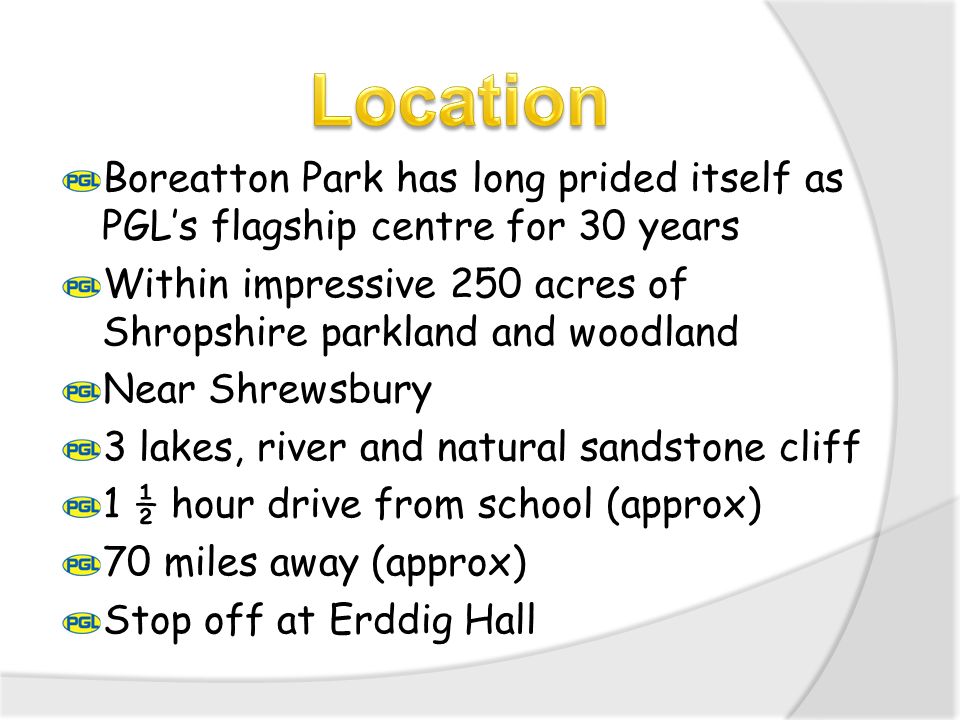 Location

PGL Boreatton Park has long prided itself as PGL's flagship centre for 30 years

PGL Within impressive 250 acres of Shropshire parkland and woodland

PGL Near Shrewsbury

PGL 3 lakes, river and natural sandstone cliff

PGL 1 ½ hour drive from school (approx)

PGL 70 miles away (approx)

PGL Stop off at Erddig Hall